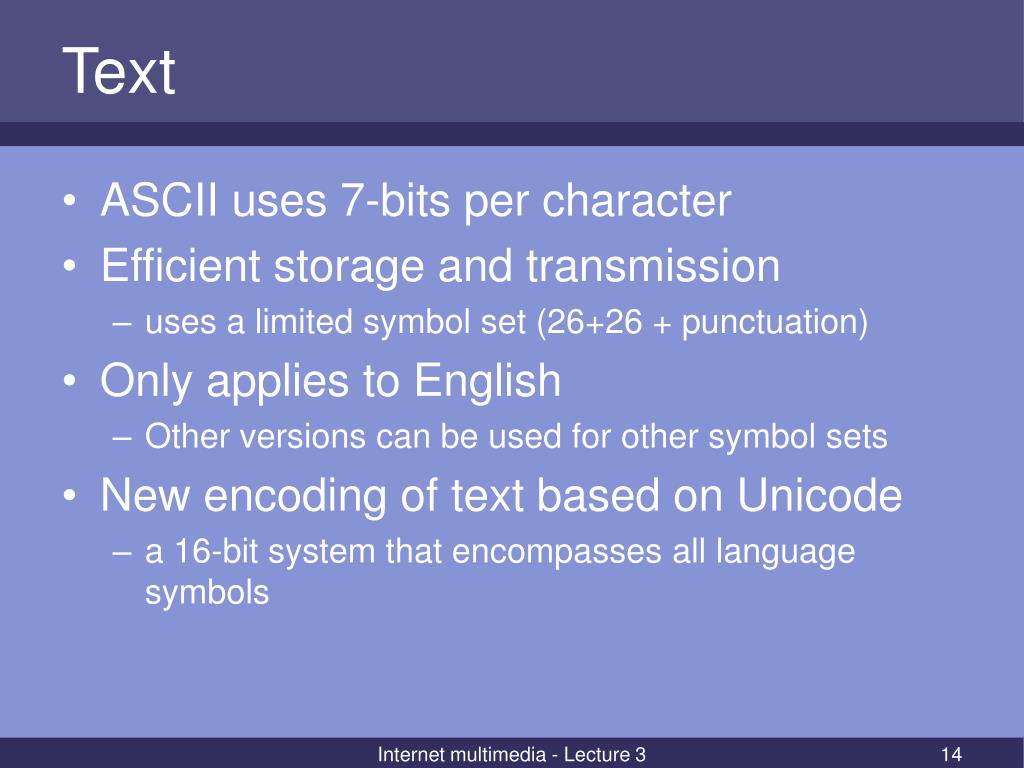 Text

• ASCII uses 7-bits per character
• Efficient storage and transmission
  – uses a limited symbol set (26+26 + punctuation)
• Only applies to English
  – Other versions can be used for other symbol sets
• New encoding of text based on Unicode
  – a 16-bit system that encompasses all language symbols

Internet multimedia - Lecture 3

14